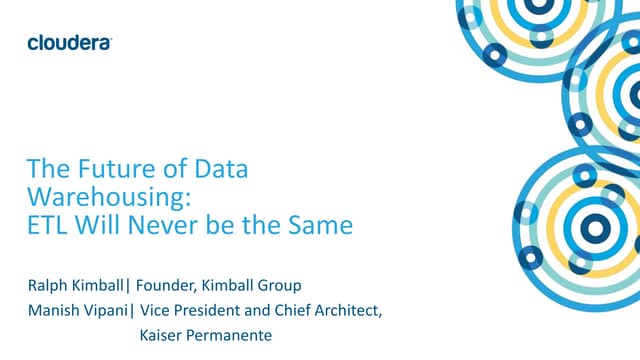 cloudera

The Future of Data Warehousing:
ETL Will Never be the Same

Ralph Kimball| Founder, Kimball Group
Manish Vipani| Vice President and Chief Architect, Kaiser Permanente